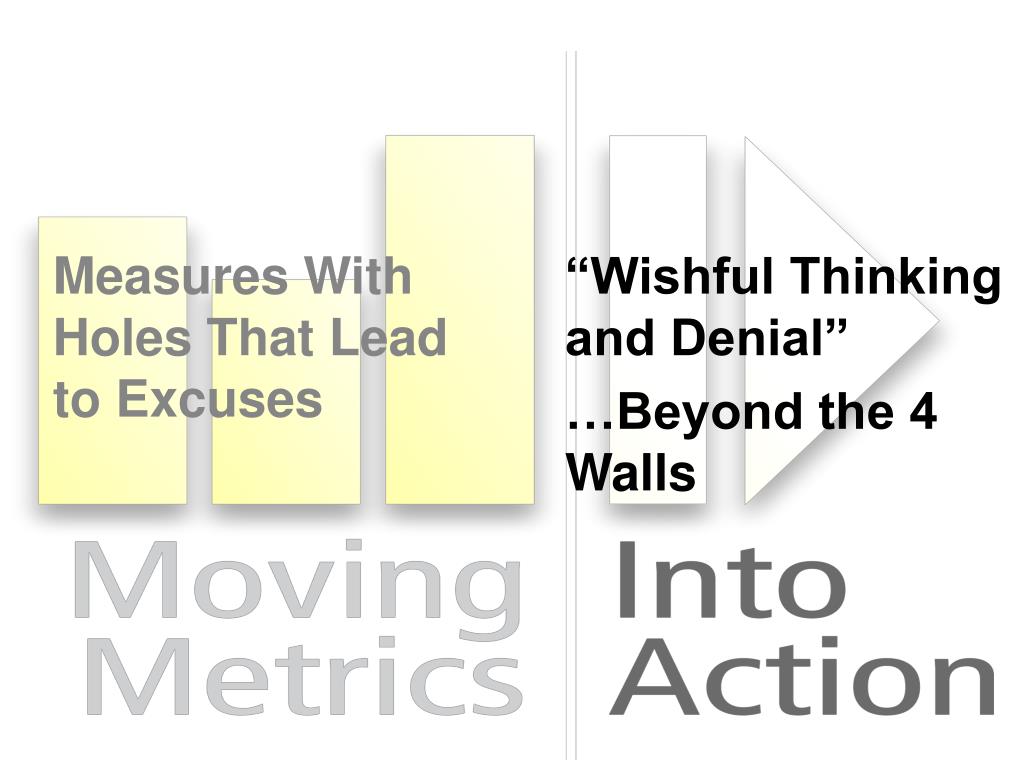 Measures With Holes That Lead to Excuses

“Wishful Thinking and Denial”

…Beyond the 4 Walls

Moving Metrics

Into Action